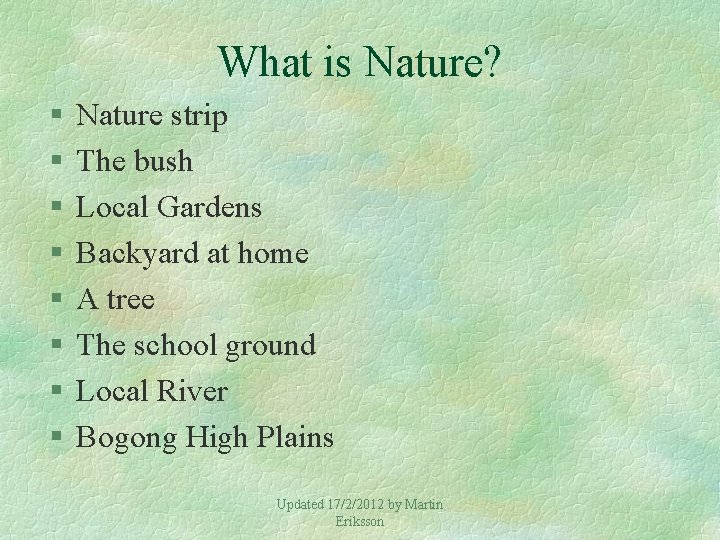 What is Nature?

§ Nature strip
§ The bush
§ Local Gardens
§ Backyard at home
§ A tree
§ The school ground
§ Local River
§ Bogong High Plains

Updated 17/2/2012 by Martin Eriksson